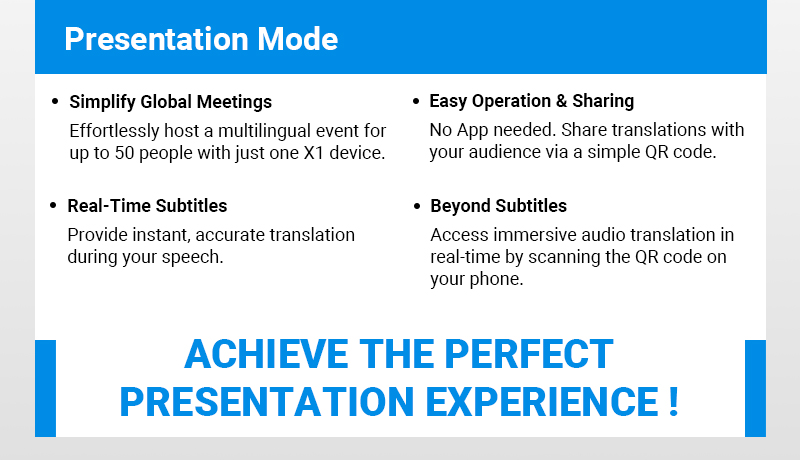 Presentation Mode

• Simplify Global Meetings
Effortlessly host a multilingual event for up to 50 people with just one X1 device.

• Real-Time Subtitles
Provide instant, accurate translation during your speech.

• Easy Operation & Sharing
No App needed. Share translations with your audience via a simple QR code.

• Beyond Subtitles
Access immersive audio translation in real-time by scanning the QR code on your phone.

ACHIEVE THE PERFECT PRESENTATION EXPERIENCE !